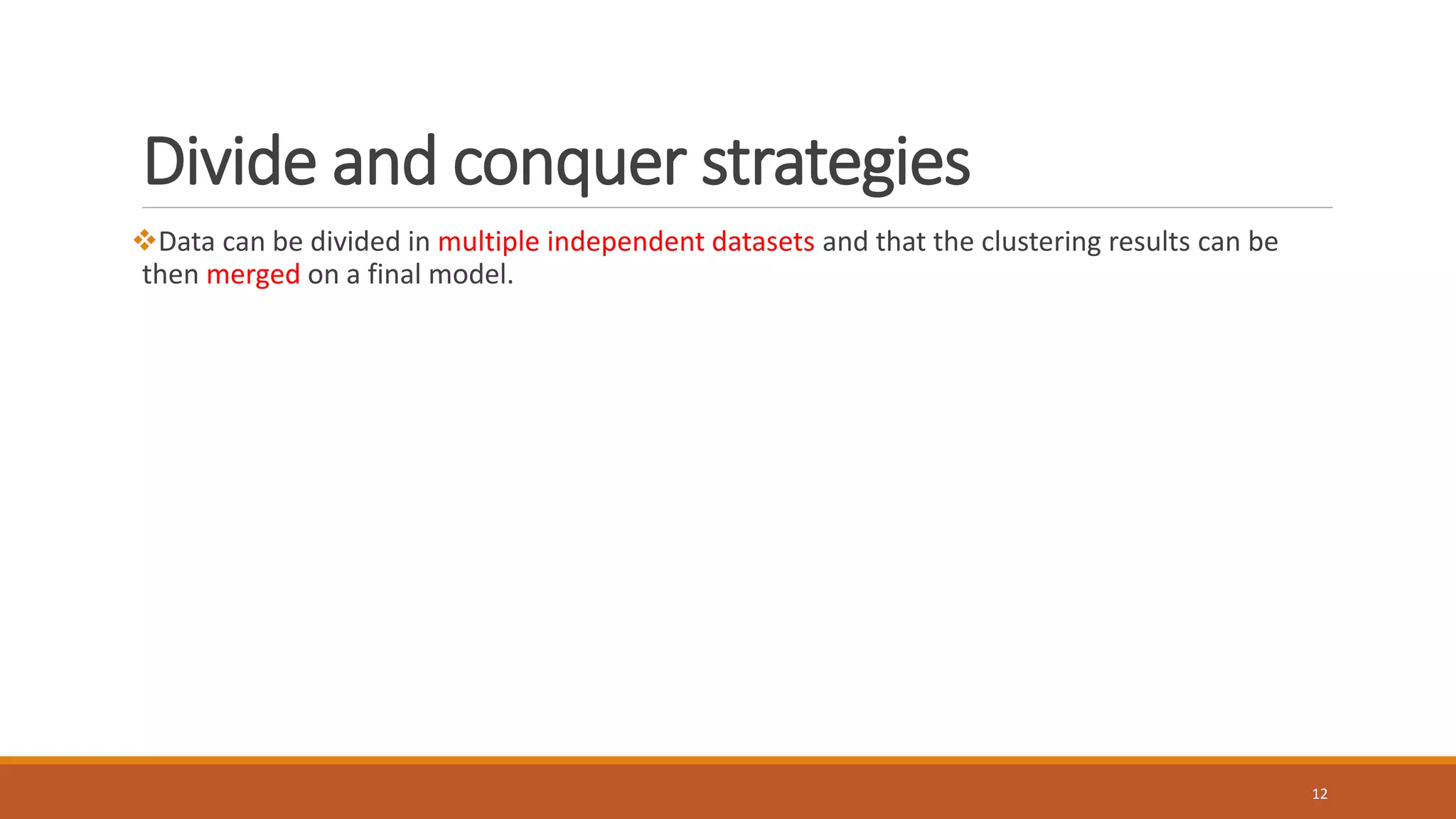 Divide and conquer strategies

❖Data can be divided in multiple independent datasets and that the clustering results can be then merged on a final model.

12